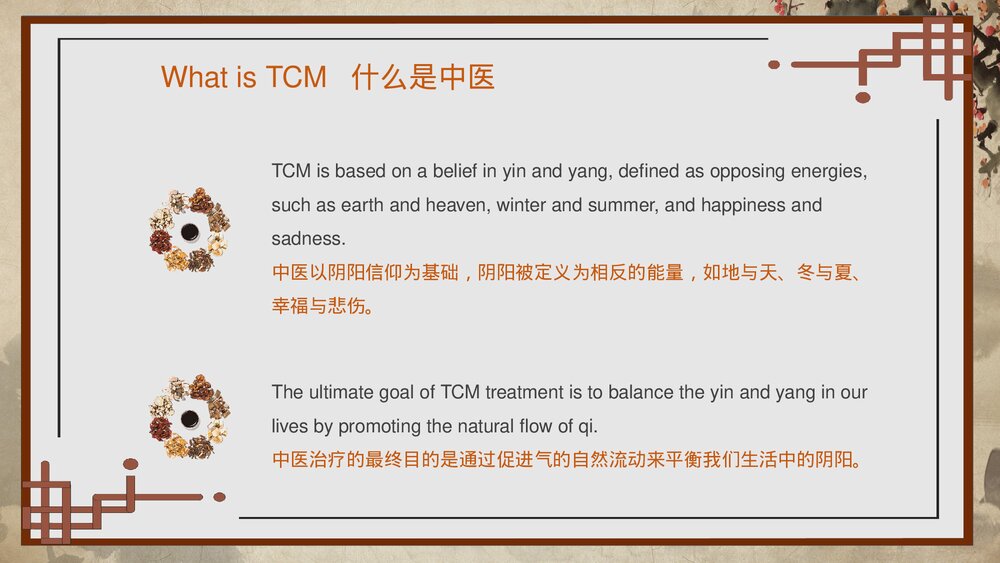 What is TCM 什么是中医

TCM is based on a belief in yin and yang, defined as opposing energies, such as earth and heaven, winter and summer, and happiness and sadness.
中医以阴阳信仰为基础，阴阳被定义为相反的能量，如地与天、冬与夏、幸福与悲伤。

The ultimate goal of TCM treatment is to balance the yin and yang in our lives by promoting the natural flow of qi.
中医治疗的最终目的是通过促进气的自然流动来平衡我们生活中的阴阳。